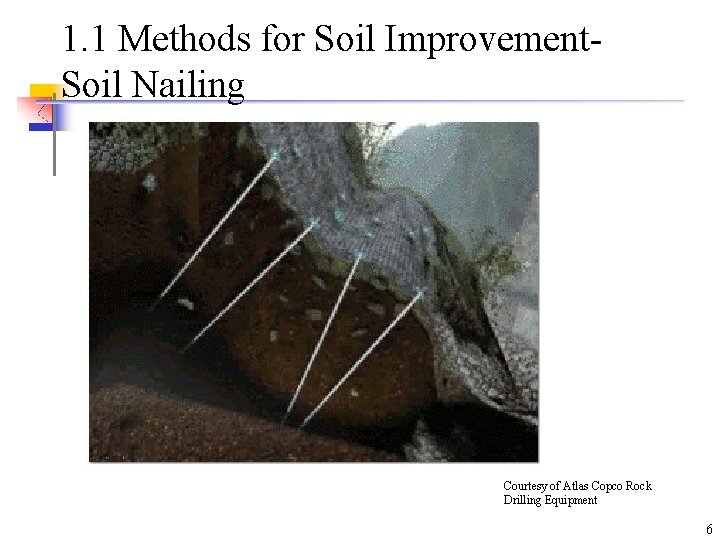 1.1 Methods for Soil Improvement-Soil Nailing

Courtesy of Atlas Copco Rock Drilling Equipment

6